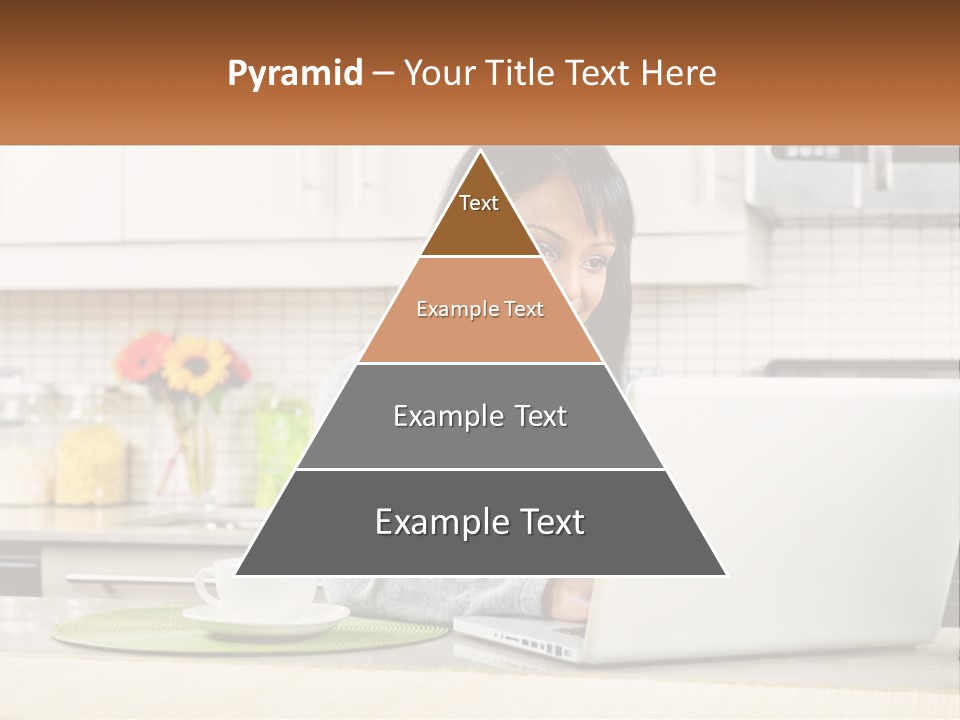 Pyramid – Your Title Text Here

Text

Example Text

Example Text

Example Text